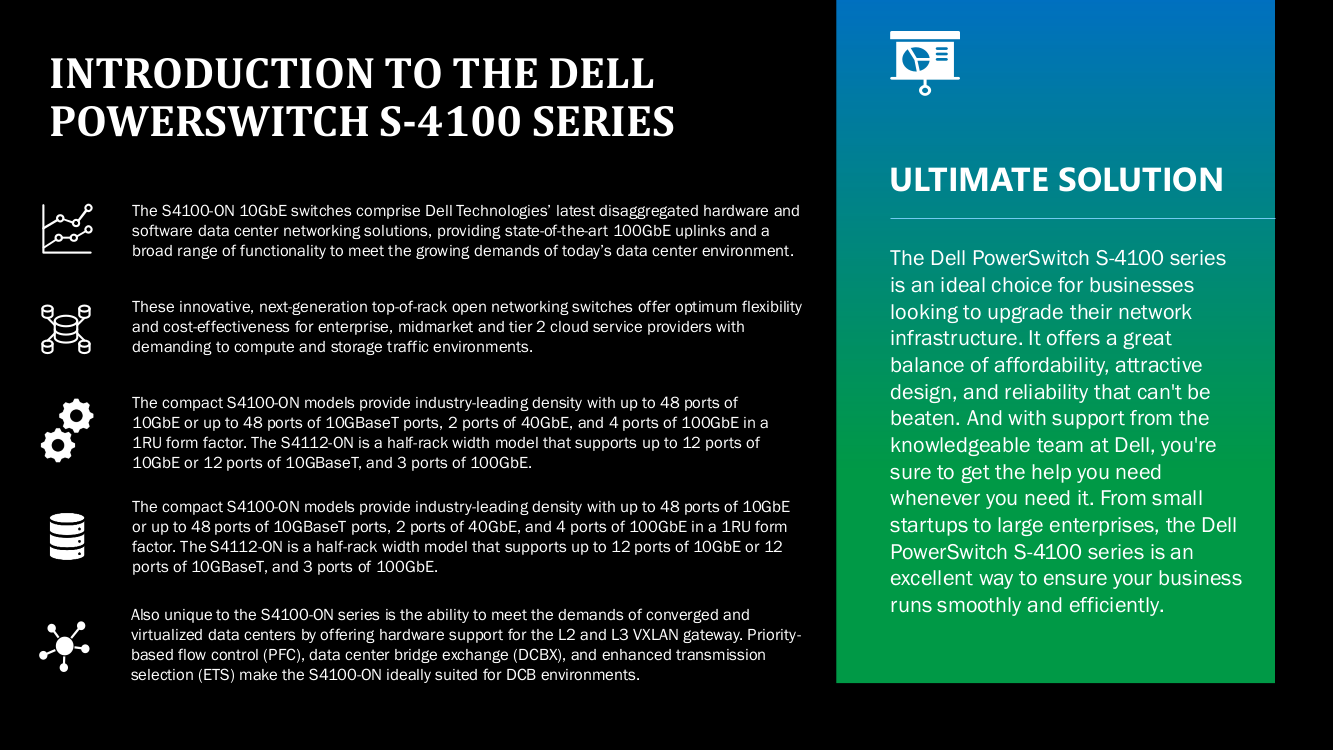 INTRODUCTION TO THE DELL POWERSWITCH S-4100 SERIES

The S4100-ON 10GbE switches comprise Dell Technologies' latest disaggregated hardware and software data center networking solutions, providing state-of-the-art 100GbE uplinks and a broad range of functionality to meet the growing demands of today's data center environment.

These innovative, next-generation top-of-rack open networking switches offer optimum flexibility and cost-effectiveness for enterprise, midmarket and tier 2 cloud service providers with demanding to compute and storage traffic environments.

The compact S4100-ON models provide industry-leading density with up to 48 ports of 10GbE or up to 48 ports of 10GBaseT ports, 2 ports of 40GbE, and 4 ports of 100GbE in a 1RU form factor. The S4112-ON is a half-rack width model that supports up to 12 ports of 10GbE or 12 ports of 10GBaseT, and 3 ports of 100GbE.

The compact S4100-ON models provide industry-leading density with up to 48 ports of 10GbE or up to 48 ports of 10GBaseT ports, 2 ports of 40GbE, and 4 ports of 100GbE in a 1RU form factor. The S4112-ON is a half-rack width model that supports up to 12 ports of 10GbE or 12 ports of 10GBaseT, and 3 ports of 100GbE.

Also unique to the S4100-ON series is the ability to meet the demands of converged and virtualized data centers by offering hardware support for the L2 and L3 VXLAN gateway. Priority-based flow control (PFC), data center bridge exchange (DCBX), and enhanced transmission selection (ETS) make the S4100-ON ideally suited for DCB environments.

ULTIMATE SOLUTION

The Dell PowerSwitch S-4100 series is an ideal choice for businesses looking to upgrade their network infrastructure. It offers a great balance of affordability, attractive design, and reliability that can't be beaten. And with support from the knowledgeable team at Dell, you're sure to get the help you need whenever you need it. From small startups to large enterprises, the Dell PowerSwitch S-4100 series is an excellent way to ensure your business runs smoothly and efficiently.